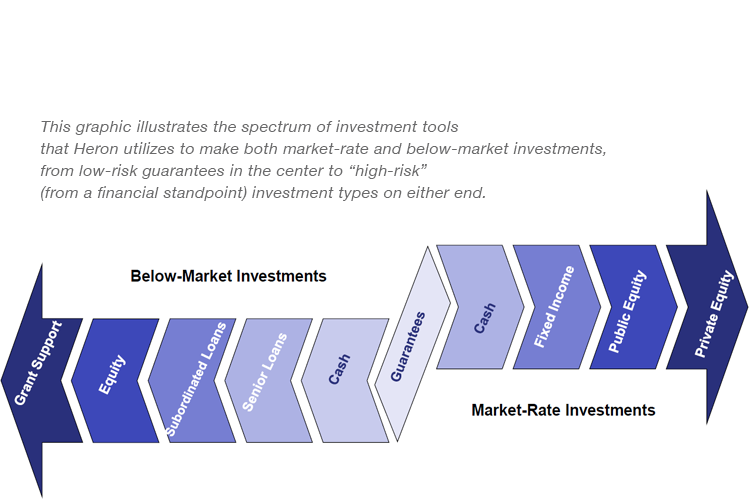 This graphic illustrates the spectrum of investment tools that Heron utilizes to make both market-rate and below-market investments, from low-risk guarantees in the center to “high-risk” (from a financial standpoint) investment types on either end.

Below-Market Investments

Grant Support

Equity

Subordinated Loans

Senior Loans

Cash

Guarantees

Cash

Fixed Income

Public Equity

Private Equity

Market-Rate Investments